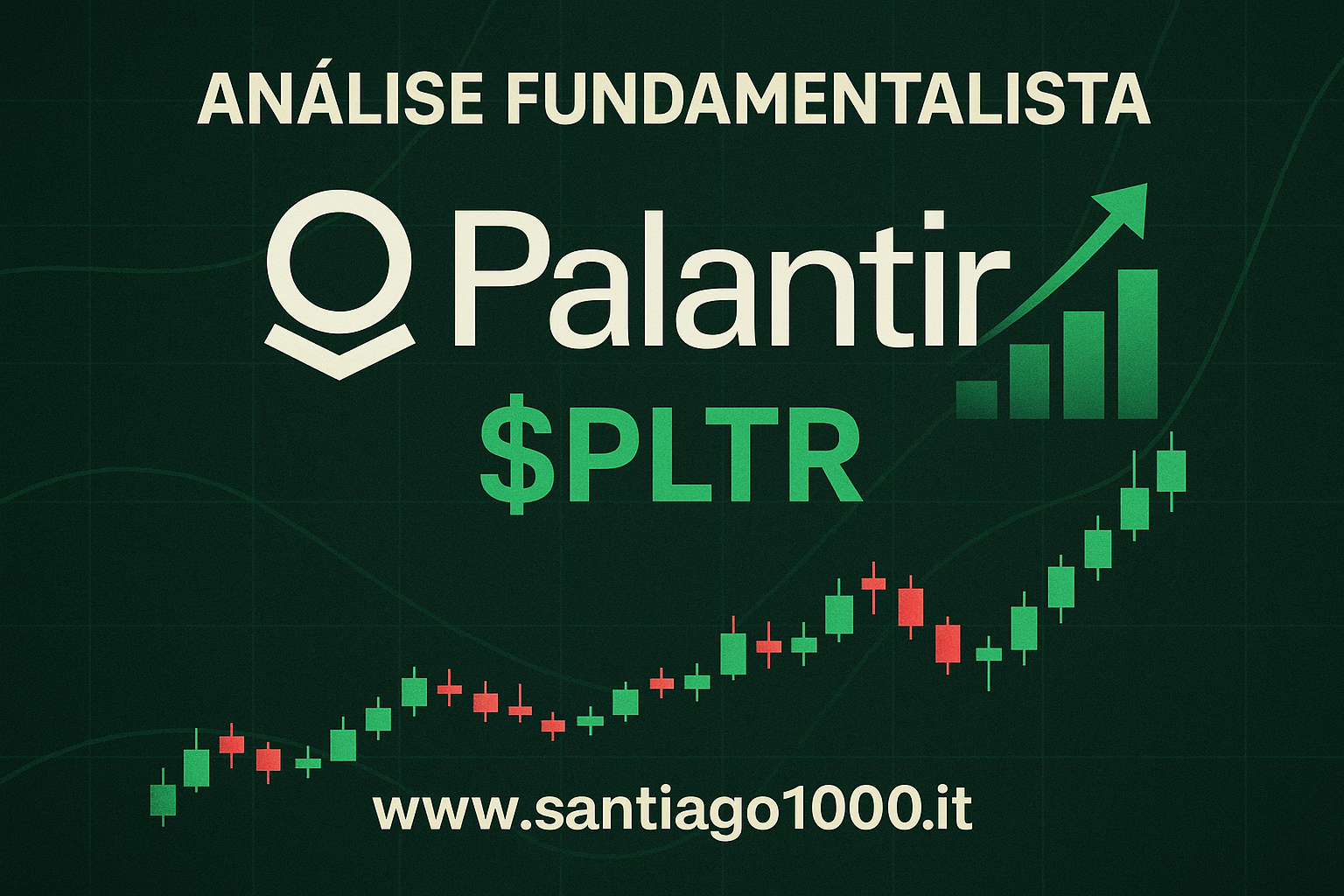 ANÁLISE FUNDAMENTALISTA

Palantir

$PLTR

www.santiago1000.it